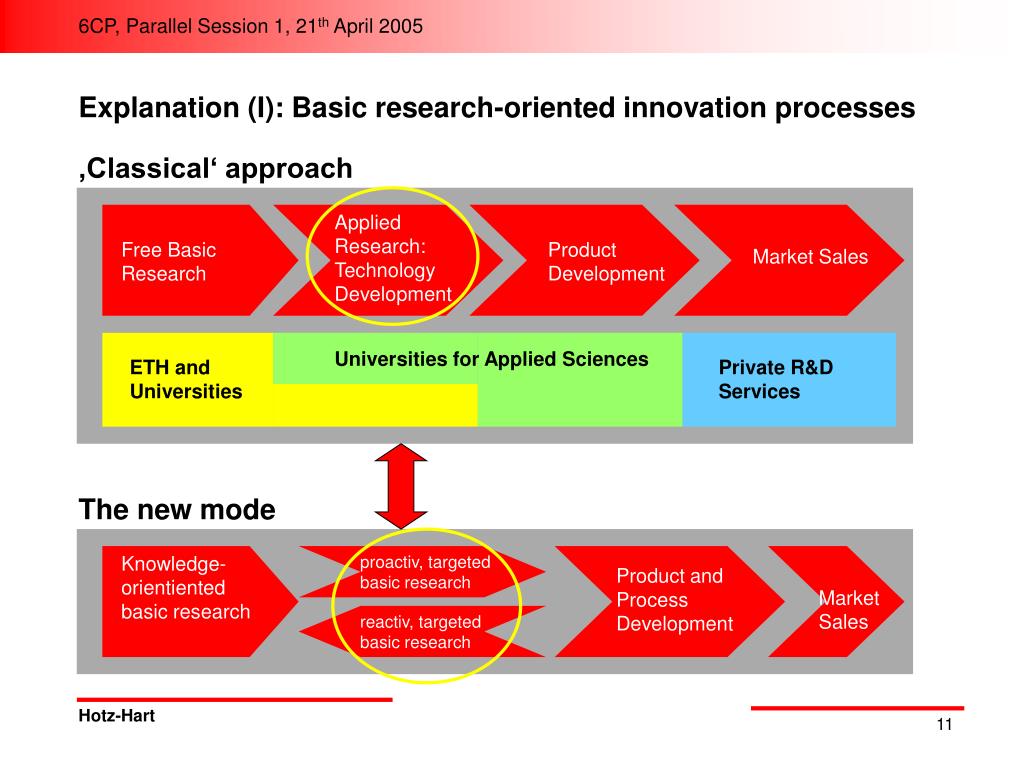 6CP, Parallel Session 1, 21$^{th}$ April 2005

Explanation (I): Basic research-oriented innovation processes

‚Classical‘ approach

Free Basic Research

Applied Research: Technology Development

Product Development

Market Sales

ETH and Universities

Universities for Applied Sciences

Private R&D Services

The new mode

Knowledge-orientiented basic research

proactiv, targeted basic research

reactiv, targeted basic research

Product and Process Development

Market Sales

Hotz-Hart

11